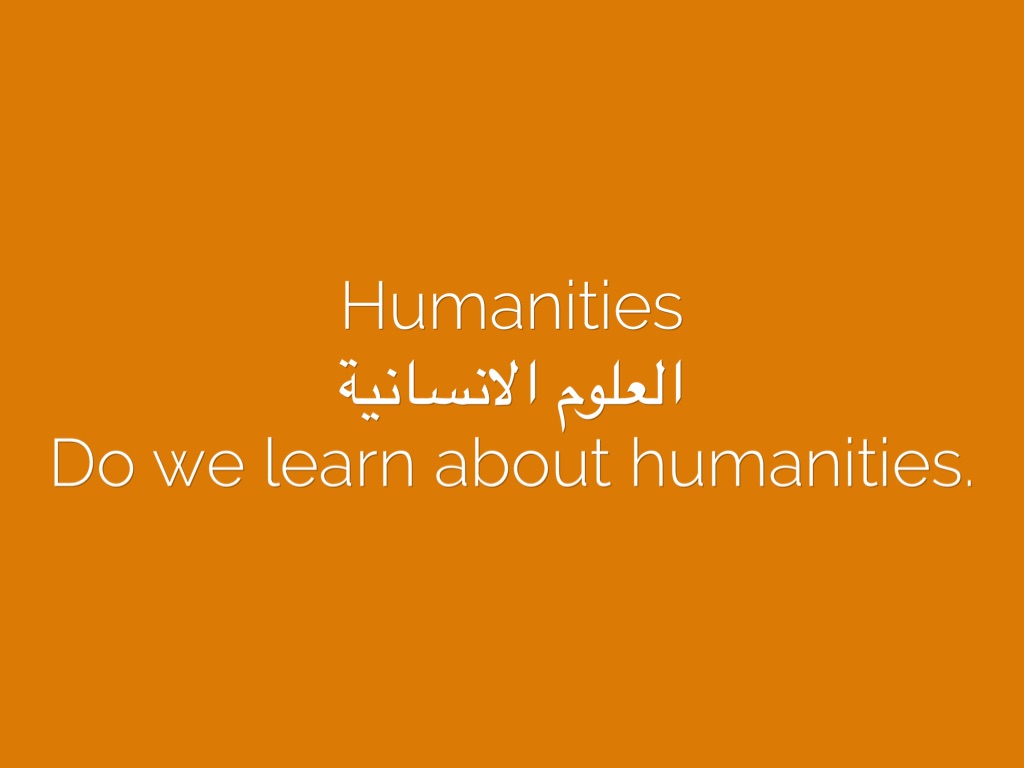 Humanities
العلوم الانسانية
Do we learn about humanities.